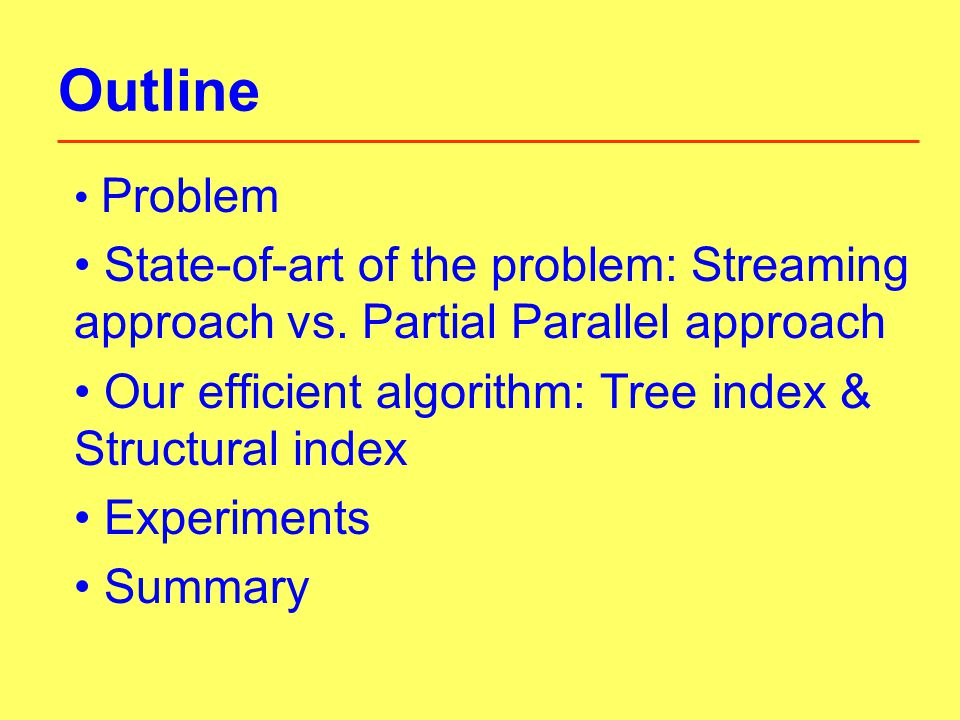 Outline

• Problem

• State-of-art of the problem: Streaming approach vs. Partial Parallel approach

• Our efficient algorithm: Tree index & Structural index

• Experiments

• Summary